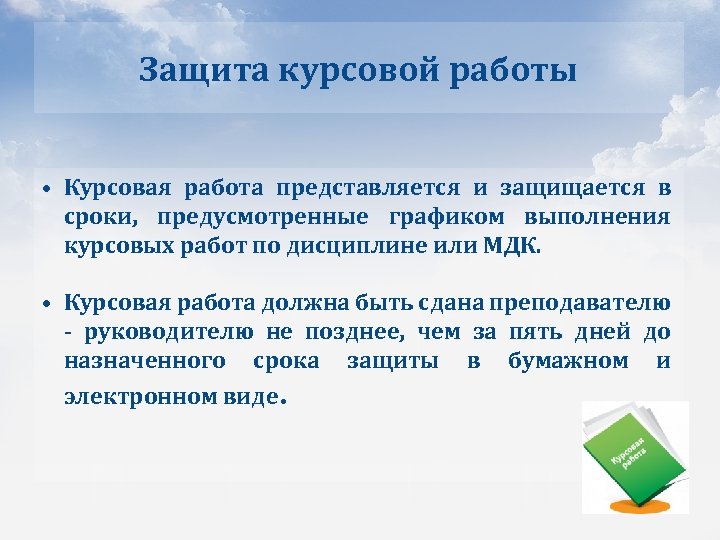 Защита курсовой работы

• Курсовая работа представляется и защищается в сроки, предусмотренные графиком выполнения курсовых работ по дисциплине или МДК.

• Курсовая работа должна быть сдана преподавателю - руководителю не позднее, чем за пять дней до назначенного срока защиты в бумажном и электронном виде.

Курсовая работа